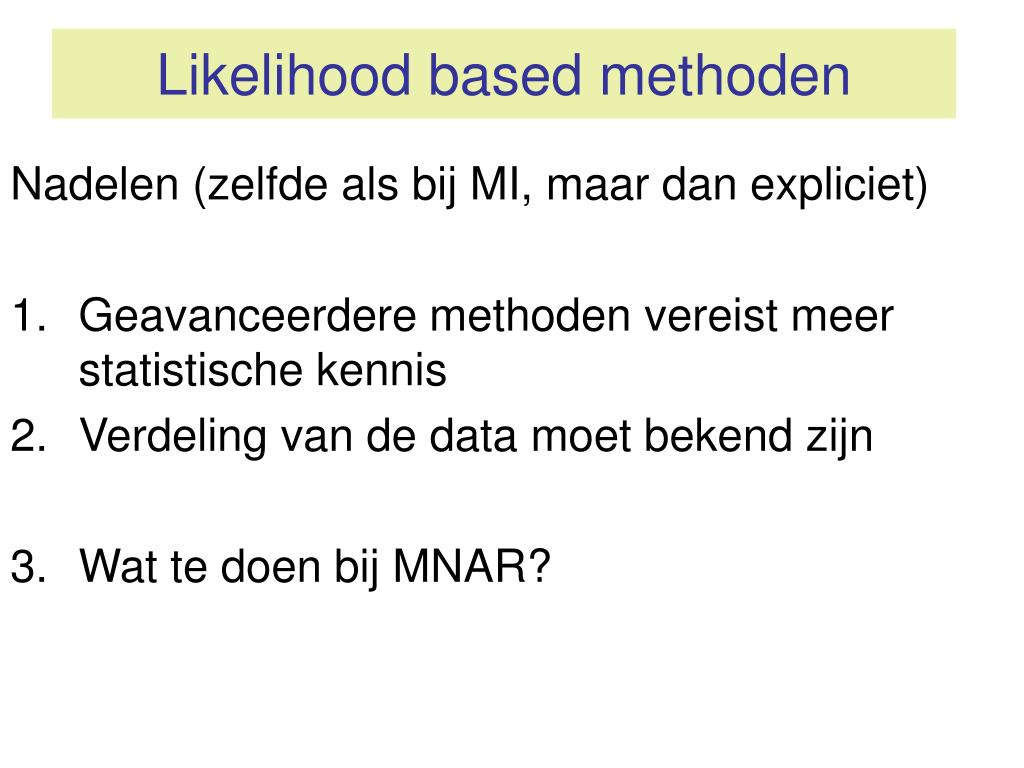 Likelihood based methoden

Nadelen (zelfde als bij MI, maar dan expliciet)

1. Geavanceerdere methoden vereist meer statistische kennis
2. Verdeling van de data moet bekend zijn

3. Wat te doen bij MNAR?